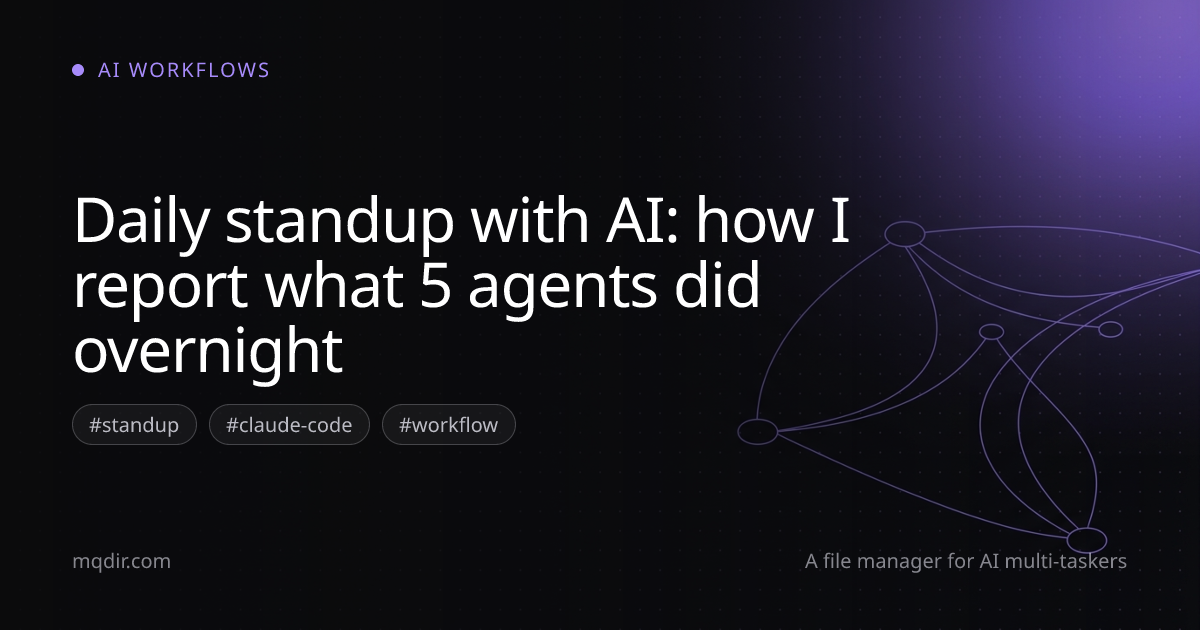 AI WORKFLOWS

Daily standup with AI: how I report what 5 agents did overnight

#standup #claude-code #workflow

mqdir.com

A file manager for AI multi-taskers